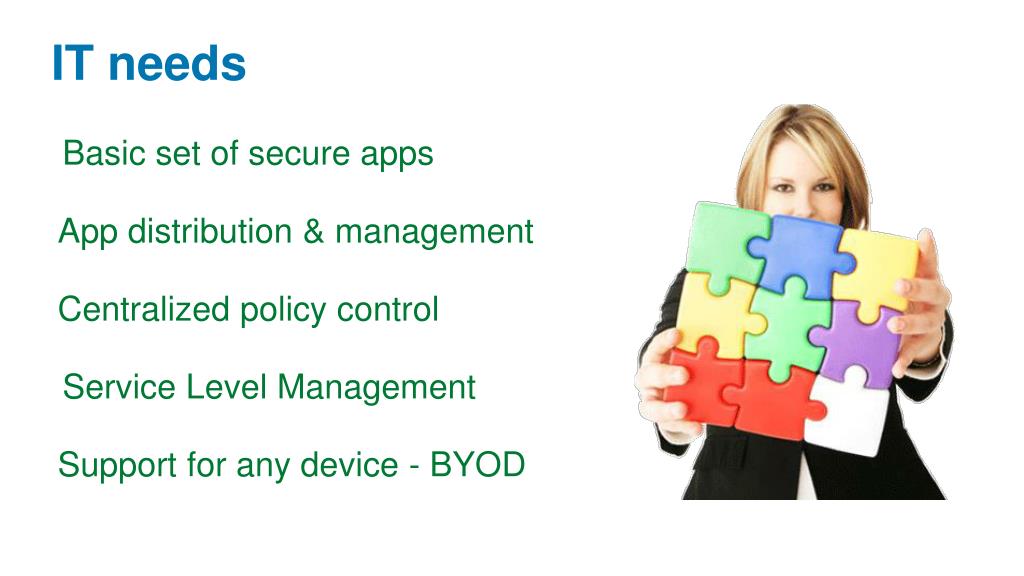 IT needs

Basic set of secure apps

App distribution & management

Centralized policy control

Service Level Management

Support for any device - BYOD